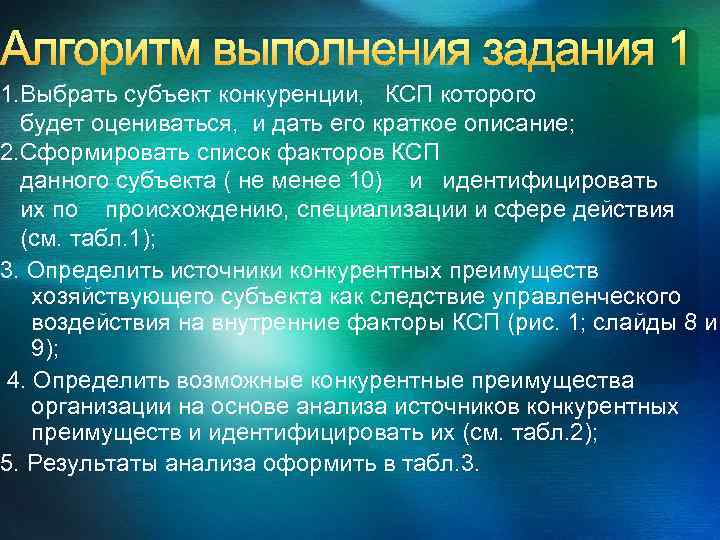 Алгоритм выполнения задания 1

1.Выбрать субъект конкуренции, КСП которого будет оцениваться, и дать его краткое описание;

2.Сформировать список факторов КСП данного субъекта ( не менее 10) и идентифицировать их по происхождению, специализации и сфере действия (см. табл.1);

3. Определить источники конкурентных преимуществ хозяйствующего субъекта как следствие управленческого воздействия на внутренние факторы КСП (рис. 1; слайды 8 и 9);

4. Определить возможные конкурентные преимущества организации на основе анализа источников конкурентных преимуществ и идентифицировать их (см. табл.2);

5. Результаты анализа оформить в табл.3.